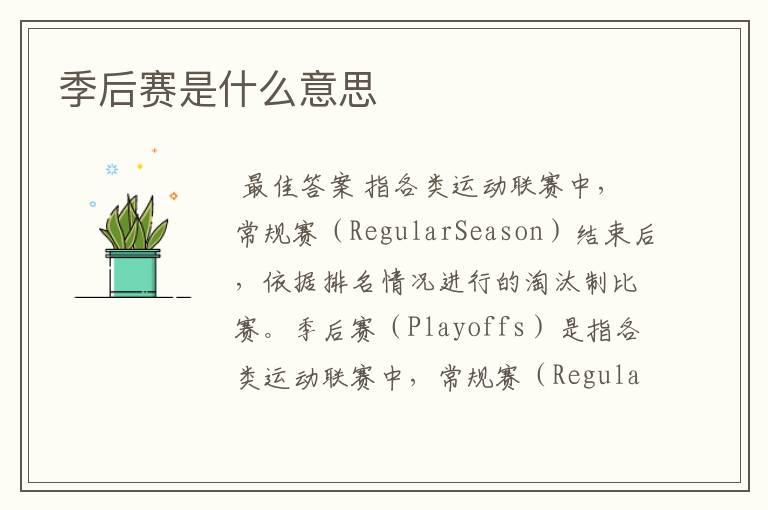 季后赛是什么意思

最佳答案 指各类运动联赛中，常规赛（RegularSeason）结束后，依据排名情况进行的淘汰制比赛。季后赛（Playoffs）是指各类运动联赛中，常规赛（Regula